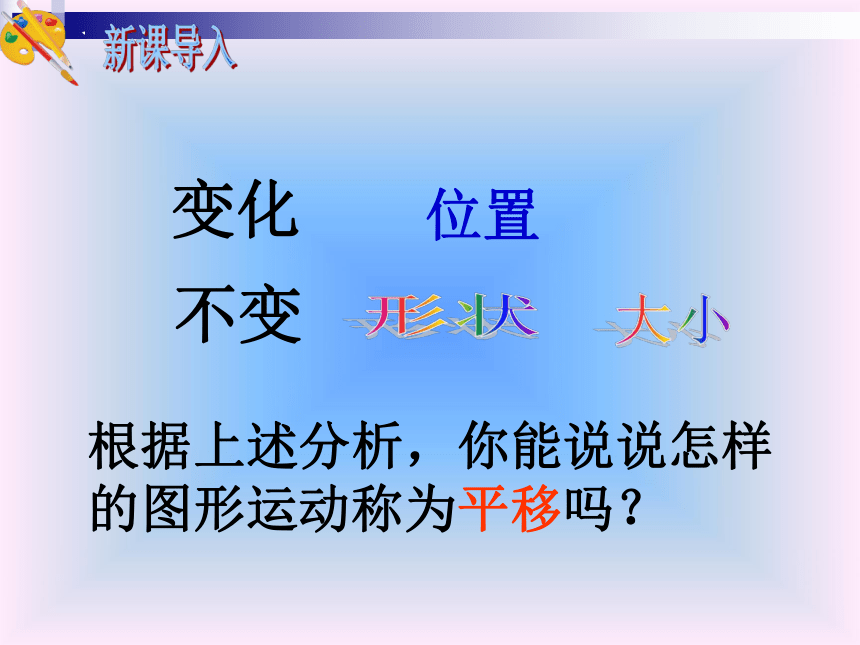 新课导入

变化　位置

不变　形状　大小

根据上述分析，你能说说怎样的图形运动称为平移吗？